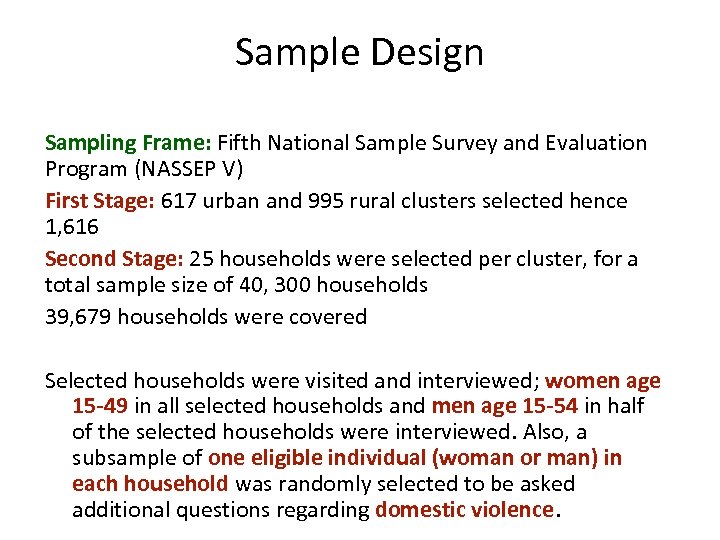 Sample Design

Sampling Frame: Fifth National Sample Survey and Evaluation Program (NASSEP V)

First Stage: 617 urban and 995 rural clusters selected hence 1,616

Second Stage: 25 households were selected per cluster, for a total sample size of 40, 300 households

39,679 households were covered

Selected households were visited and interviewed; women age 15-49 in all selected households and men age 15-54 in half of the selected households were interviewed. Also, a subsample of one eligible individual (woman or man) in each household was randomly selected to be asked additional questions regarding domestic violence.